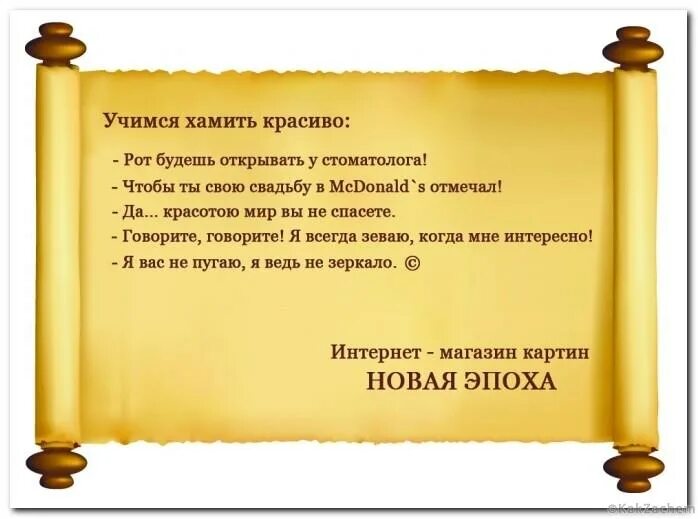 Учимся хамить красиво:

- Рот будешь открывать у стоматолога!
- Чтобы ты свою свадьбу в McDonald`s отмечал!
- Да... красотою мир вы не спасете.
- Говорите, говорите! Я всегда зеваю, когда мне интересно!
- Я вас не пугаю, я ведь не зеркало. ©

Интернет - магазин картин
НОВАЯ ЭПОХА

©KakZachem